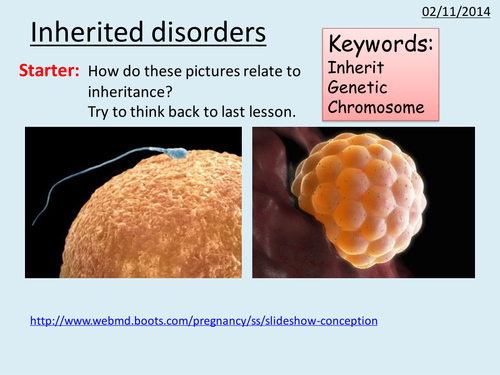 02/11/2014

Inherited disorders

Keywords:
Inherit
Genetic
Chromosome

Starter: How do these pictures relate to inheritance?
Try to think back to last lesson.

http://www.webmd.boots.com/pregnancy/ss/slideshow-conception